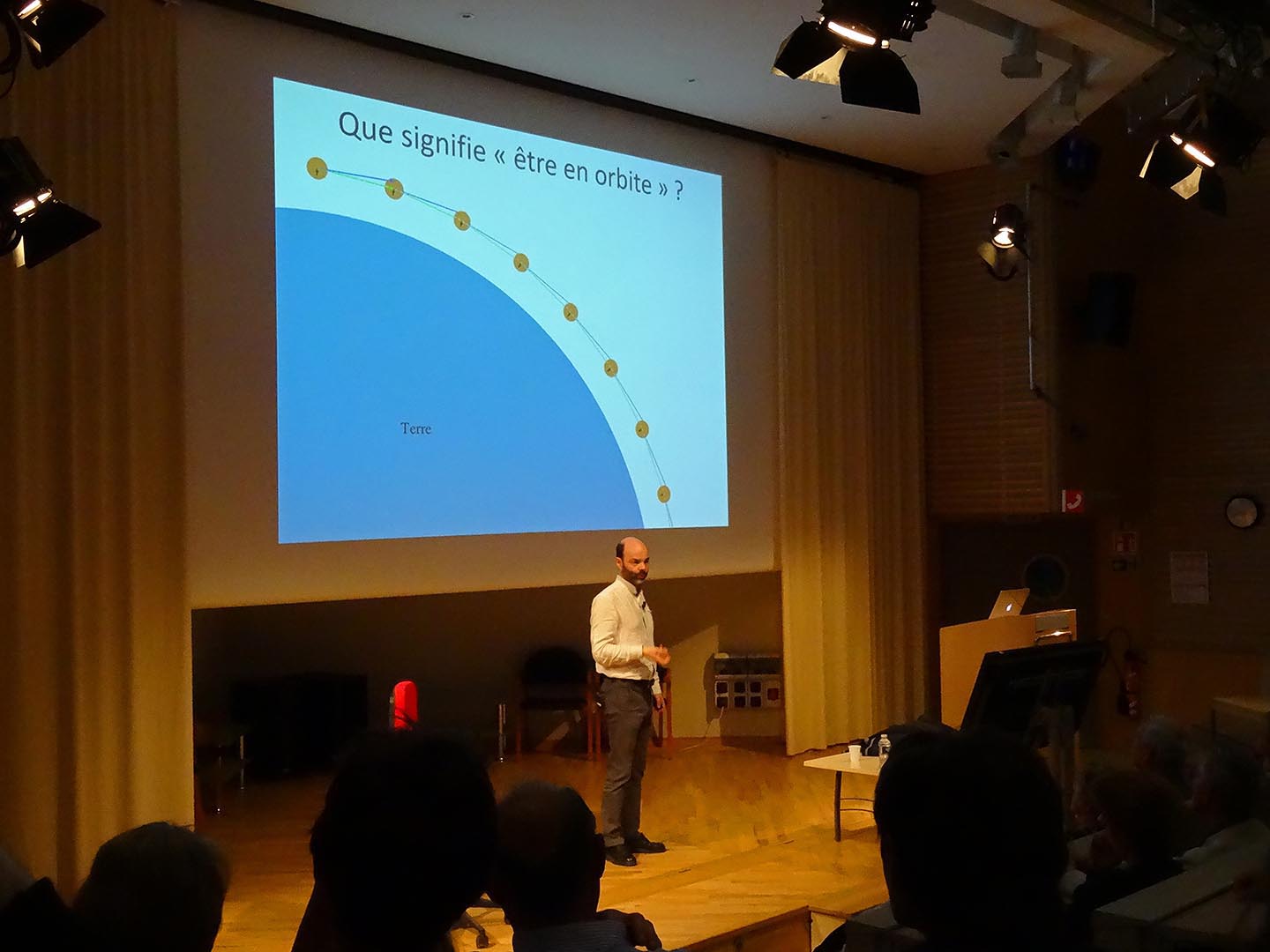 Que signifie « être en orbite » ?

Terre